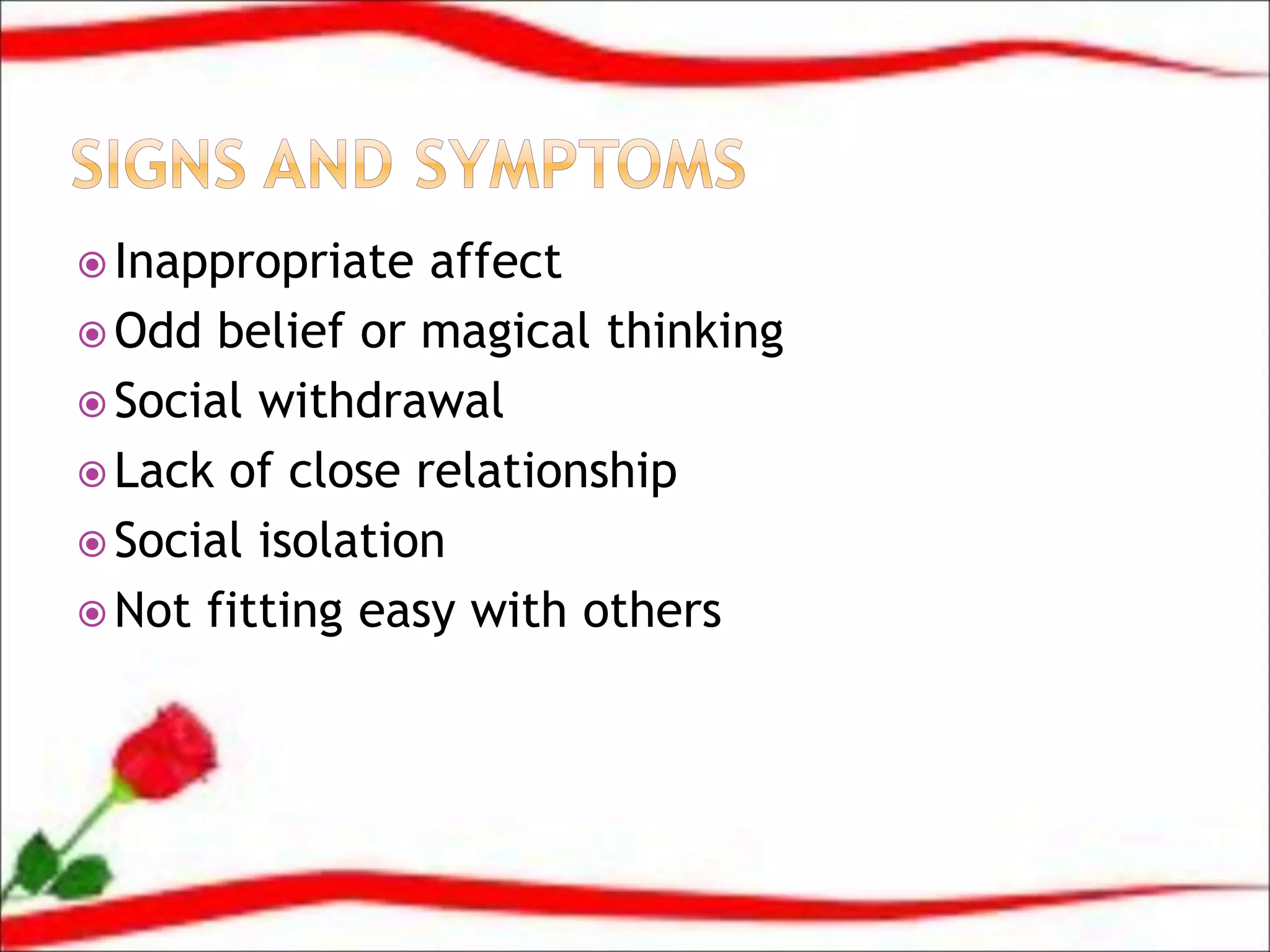 SIGNS AND SYMPTOMS

Inappropriate affect
Odd belief or magical thinking
Social withdrawal
Lack of close relationship
Social isolation
Not fitting easy with others